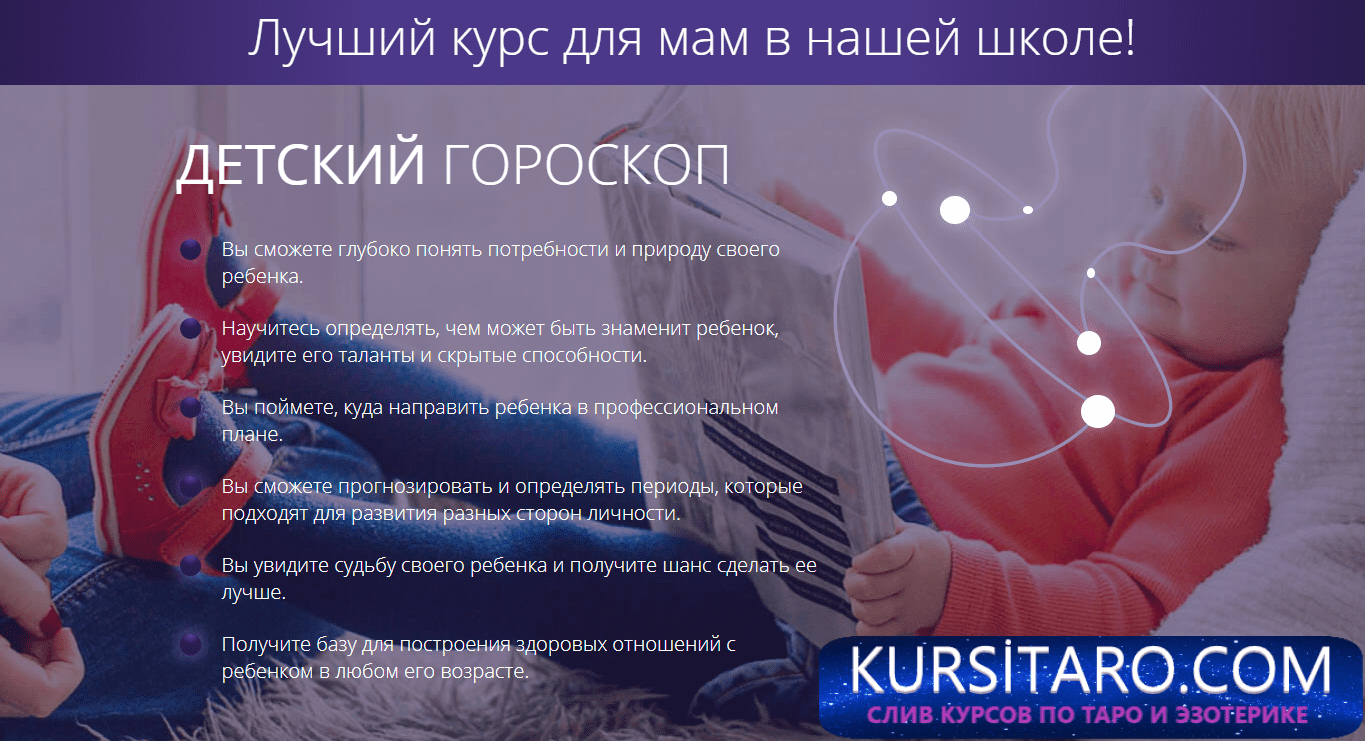 Лучший курс для мам в нашей школе!

ДЕТСКИЙ ГОРОСКОП

Вы сможете глубоко понять потребности и природу своего ребенка.

Научитесь определять, чем может быть знаменит ребенок, увидите его таланты и скрытые способности.

Вы поймете, куда направить ребенка в профессиональном плане.

Вы сможете прогнозировать и определять периоды, которые подходят для развития разных сторон личности.

Вы увидите судьбу своего ребенка и получите шанс сделать ее лучше.

Получите базу для построения здоровых отношений с ребенком в любом его возрасте.

KURSİTARO.COM
СЛИВ КУРСОВ ПО ТАРО И ЭЗОТЕРИКЕ